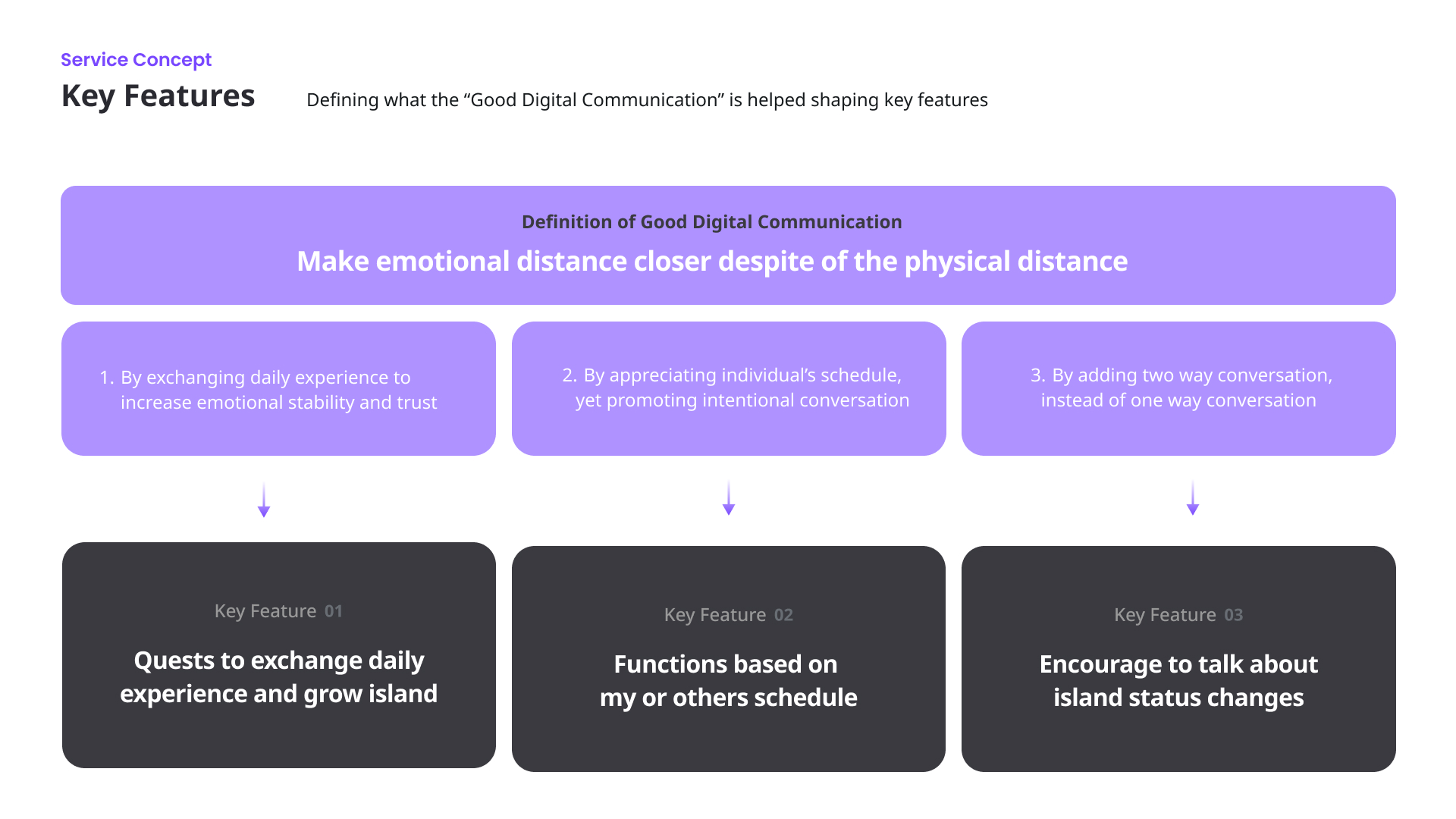 Service Concept

Key Features

Defining what the “Good Digital Communication” is helped shaping key features

Definition of Good Digital Communication

Make emotional distance closer despite of the physical distance

1. By exchanging daily experience to increase emotional stability and trust

2. By appreciating individual’s schedule, yet promoting intentional conversation

3. By adding two way conversation, instead of one way conversation

Key Feature 01

Quests to exchange daily experience and grow island

Key Feature 02

Functions based on my or others schedule

Key Feature 03

Encourage to talk about island status changes